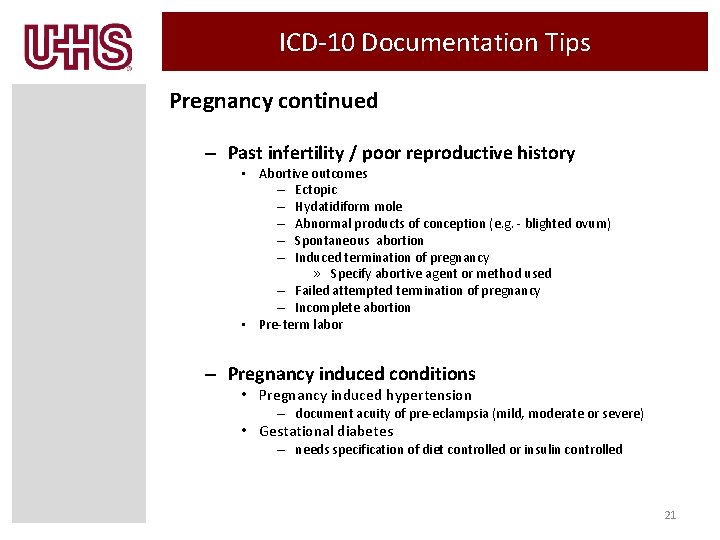 UHS

ICD-10 Documentation Tips

Pregnancy continued

– Past infertility / poor reproductive history
• Abortive outcomes
– Ectopic
– Hydatidiform mole
– Abnormal products of conception (e.g. - blighted ovum)
– Spontaneous abortion
– Induced termination of pregnancy
» Specify abortive agent or method used
– Failed attempted termination of pregnancy
– Incomplete abortion
• Pre-term labor

– Pregnancy induced conditions
• Pregnancy induced hypertension
– document acuity of pre-eclampsia (mild, moderate or severe)
• Gestational diabetes
– needs specification of diet controlled or insulin controlled

21